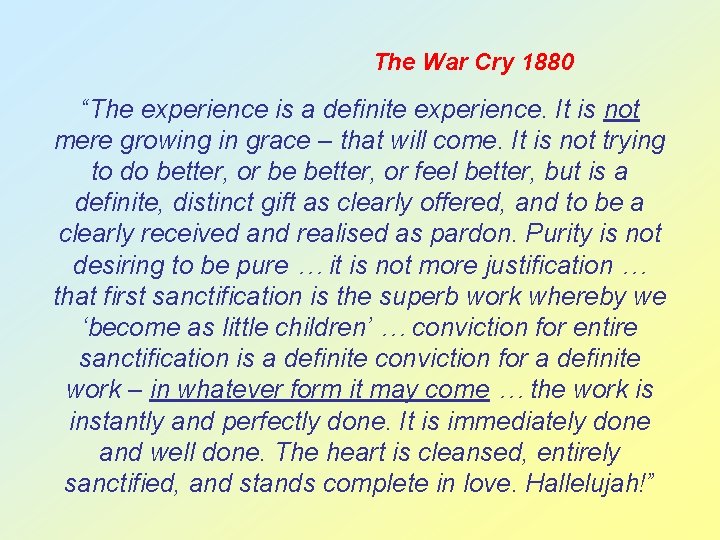 The War Cry 1880

“The experience is a definite experience. It is not mere growing in grace – that will come. It is not trying to do better, or be better, or feel better, but is a definite, distinct gift as clearly offered, and to be a clearly received and realised as pardon. Purity is not desiring to be pure … it is not more justification … that first sanctification is the superb work whereby we ‘become as little children’ … conviction for entire sanctification is a definite conviction for a definite work – in whatever form it may come … the work is instantly and perfectly done. It is immediately done and well done. The heart is cleansed, entirely sanctified, and stands complete in love. Hallelujah!”